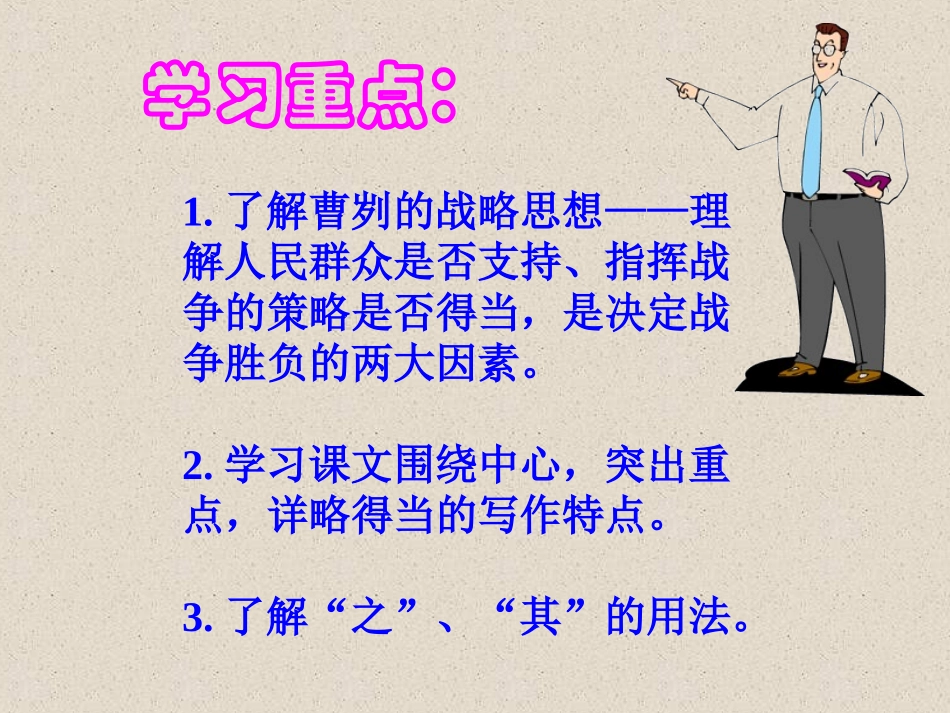 学习重点：

1.了解曹刿的战略思想——理解人民群众是否支持、指挥战争的策略是否得当，是决定战争胜负的两大因素。

2.学习课文围绕中心，突出重点，详略得当的写作特点。

3.了解“之”、“其”的用法。